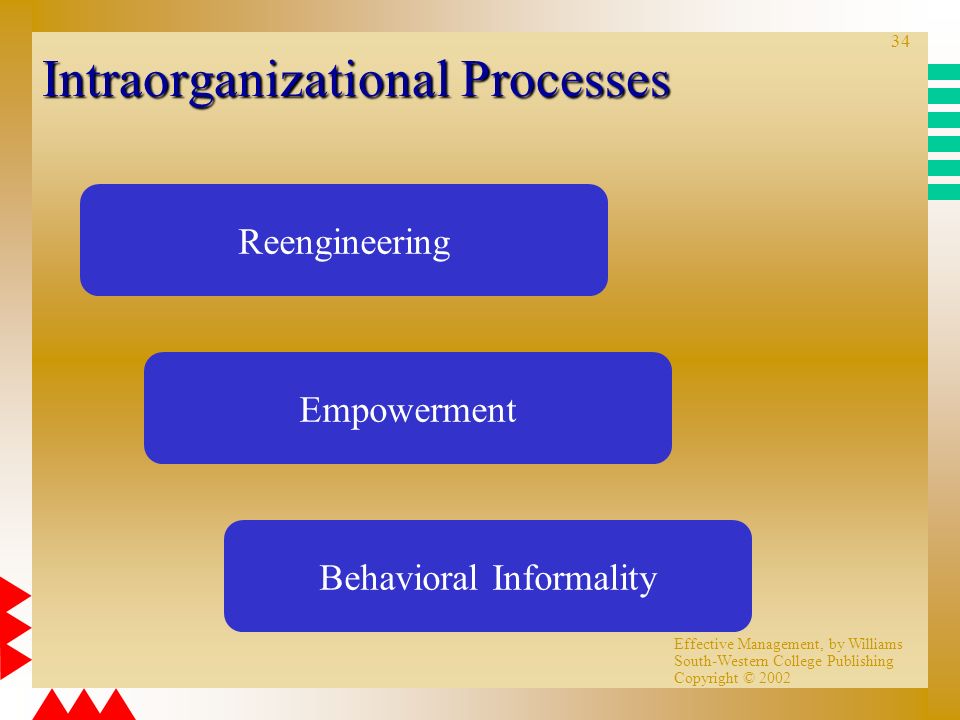 34

Intraorganizational Processes

Reengineering

Empowerment

Behavioral Informality

Effective Management, by Williams
South-Western College Publishing
Copyright © 2002